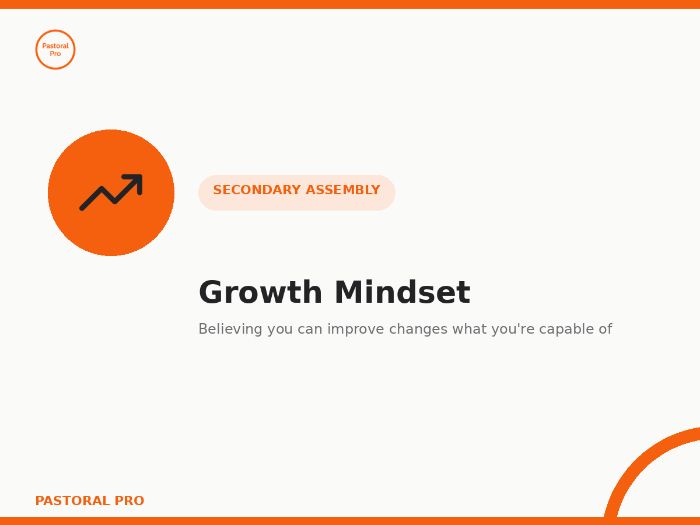 Pastoral Pro

SECONDARY ASSEMBLY

Growth Mindset

Believing you can improve changes what you're capable of

PASTORAL PRO